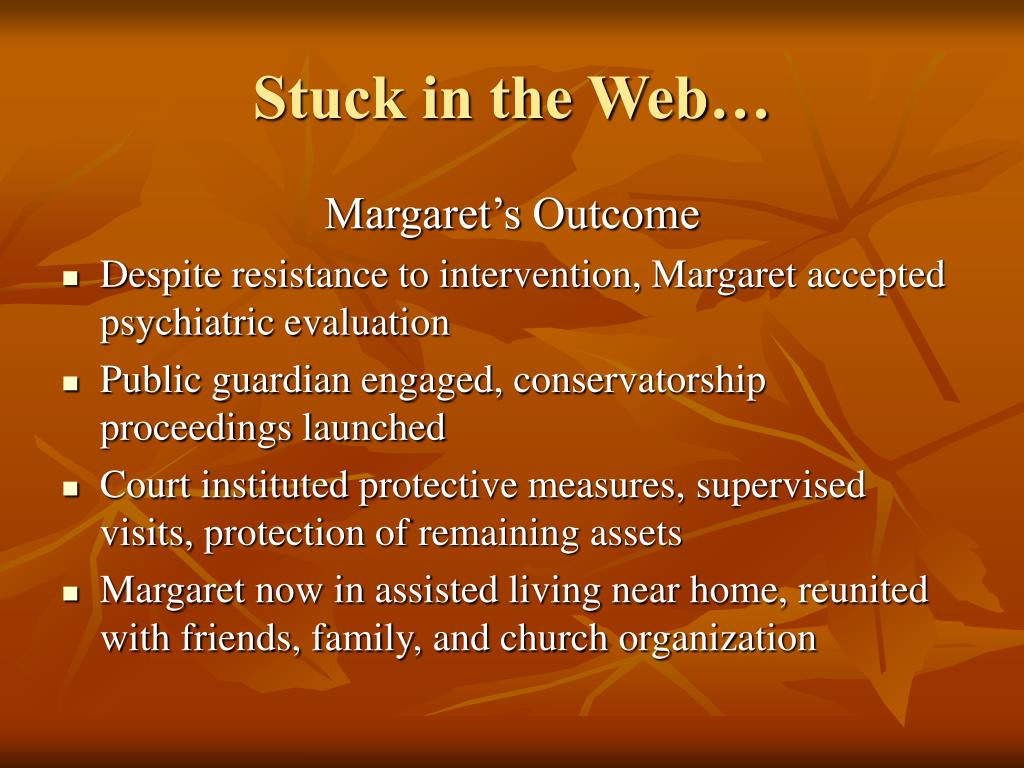 Stuck in the Web…

Margaret’s Outcome

- Despite resistance to intervention, Margaret accepted psychiatric evaluation
- Public guardian engaged, conservatorship proceedings launched
- Court instituted protective measures, supervised visits, protection of remaining assets
- Margaret now in assisted living near home, reunited with friends, family, and church organization